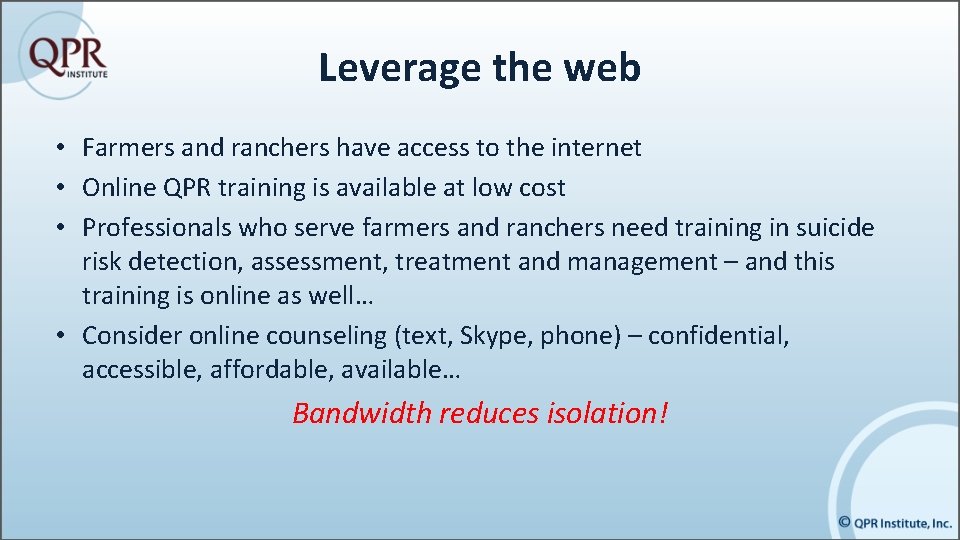 QPR INSTITUTE

Leverage the web

• Farmers and ranchers have access to the internet
• Online QPR training is available at low cost
• Professionals who serve farmers and ranchers need training in suicide risk detection, assessment, treatment and management – and this training is online as well…
• Consider online counseling (text, Skype, phone) – confidential, accessible, affordable, available…

Bandwidth reduces isolation!

© QPR Institute, Inc.